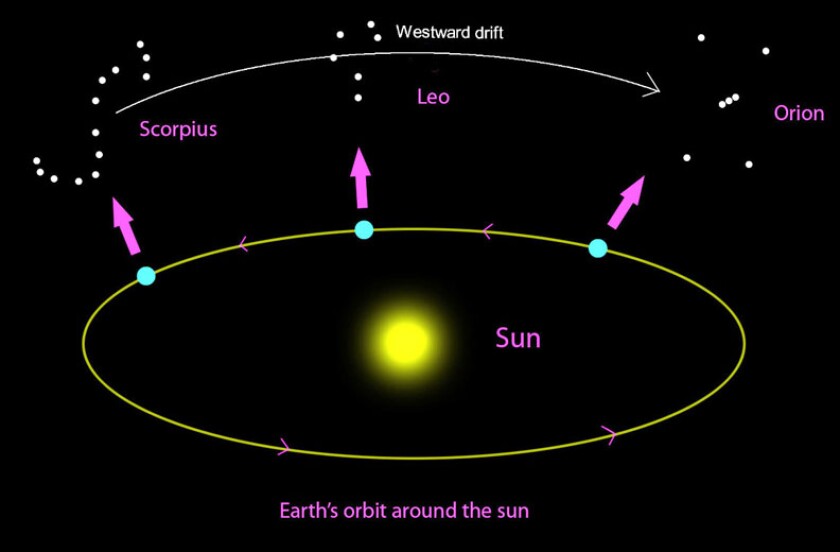 Westward drift

Scorpius

Leo

Orion

Sun

Earth's orbit around the sun